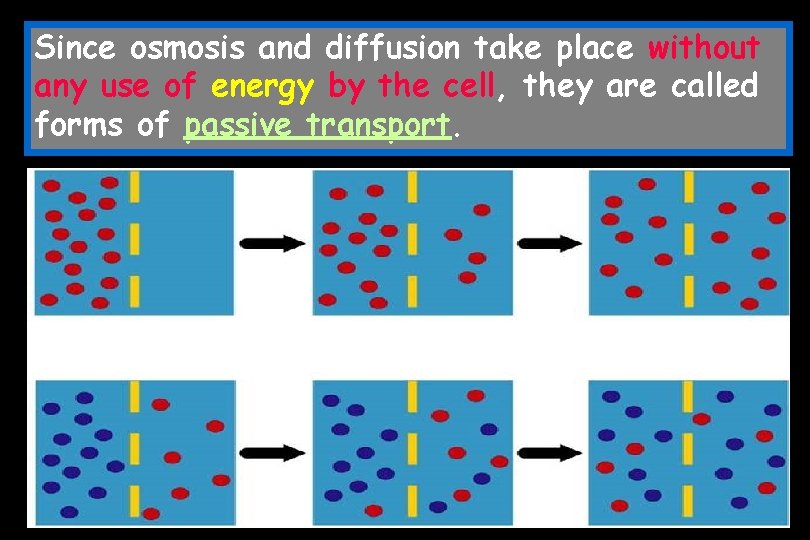 Since osmosis and diffusion take place without any use of energy by the cell, they are called forms of passive transport.